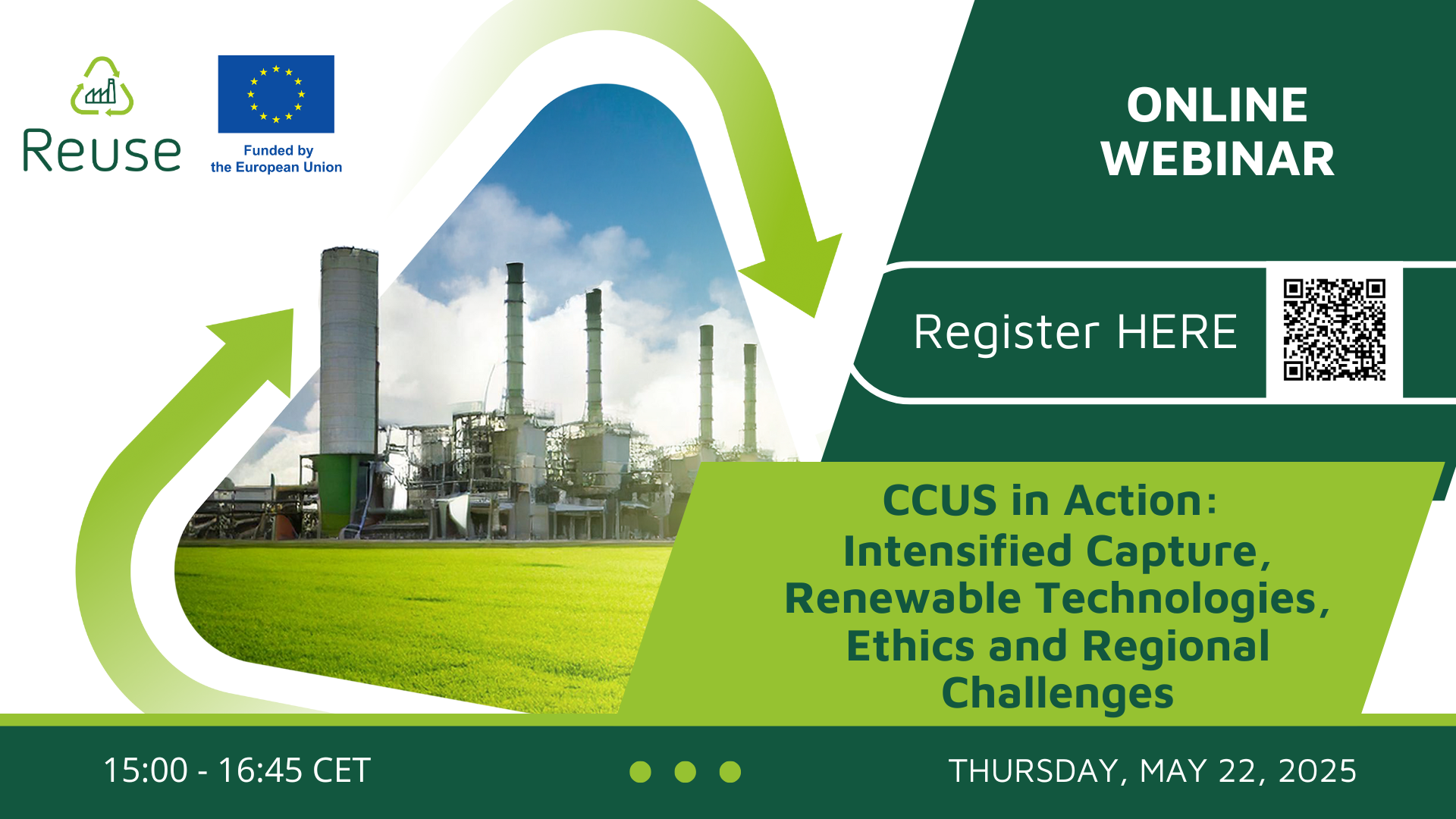 Reuse

Funded by the European Union

ONLINE WEBINAR

Register HERE

CCUS in Action: Intensified Capture, Renewable Technologies, Ethics and Regional Challenges

15:00 - 16:45 CET

THURSDAY, MAY 22, 2025